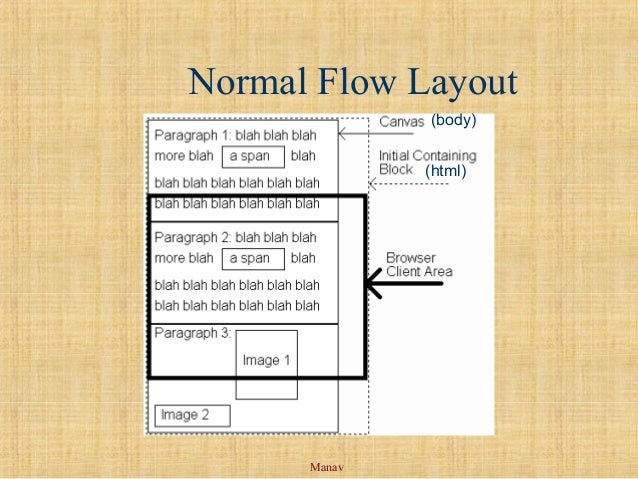 Normal Flow Layout

Paragraph 1: blah blah blah more blah a span blah

blah blah blah blah blah blah blah blah blah blah blah blah

Paragraph 2: blah blah blah more blah a span blah

blah blah blah blah blah blah blah blah blah blah blah blah

Paragraph 3:

Image 1

Image 2

Canvas (body)

Initial Containing Block (html)

Browser Client Area

Manav